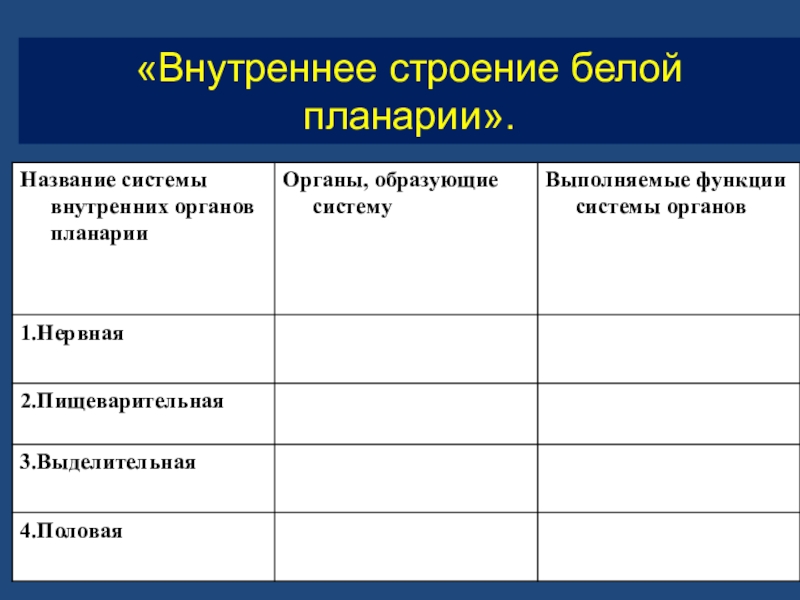 «Внутреннее строение белой планарии».

| Название системы внутренних органов планарии | Органы, образующие систему | Выполняемые функции системы органов |
|---|---|---|
| 1.Нервная | | |
| 2.Пищеварительная | | |
| 3.Выделительная | | |
| 4.Половая | | |